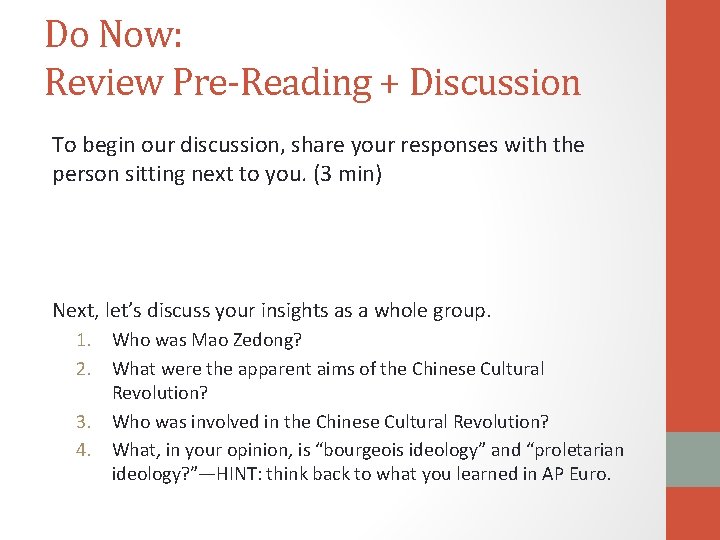 Do Now:
Review Pre-Reading + Discussion

To begin our discussion, share your responses with the person sitting next to you. (3 min)

Next, let's discuss your insights as a whole group.
1. Who was Mao Zedong?
2. What were the apparent aims of the Chinese Cultural Revolution?
3. Who was involved in the Chinese Cultural Revolution?
4. What, in your opinion, is "bourgeois ideology" and "proletarian ideology?"—HINT: think back to what you learned in AP Euro.